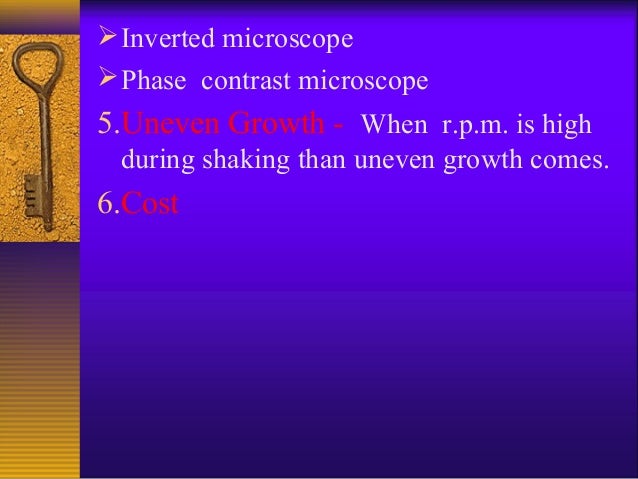 ➢ Inverted microscope

➢ Phase contrast microscope

5.Uneven Growth - When r.p.m. is high during shaking than uneven growth comes.

6.Cost